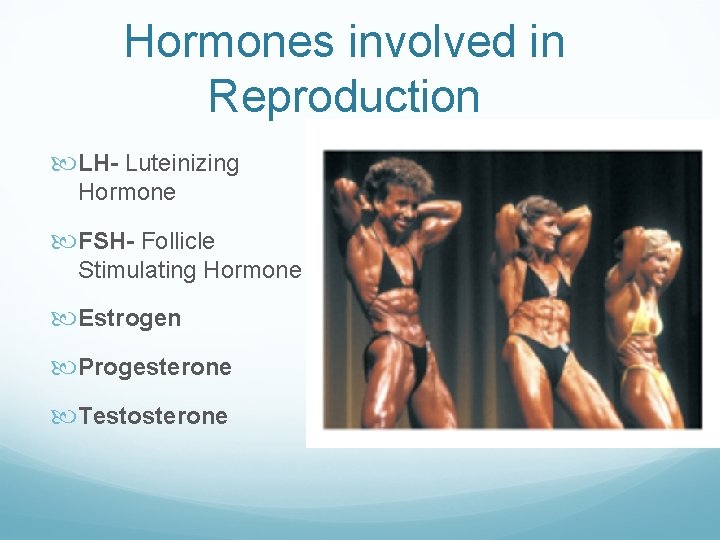 Hormones involved in Reproduction

LH- Luteinizing Hormone

FSH- Follicle Stimulating Hormone

Estrogen

Progesterone

Testosterone